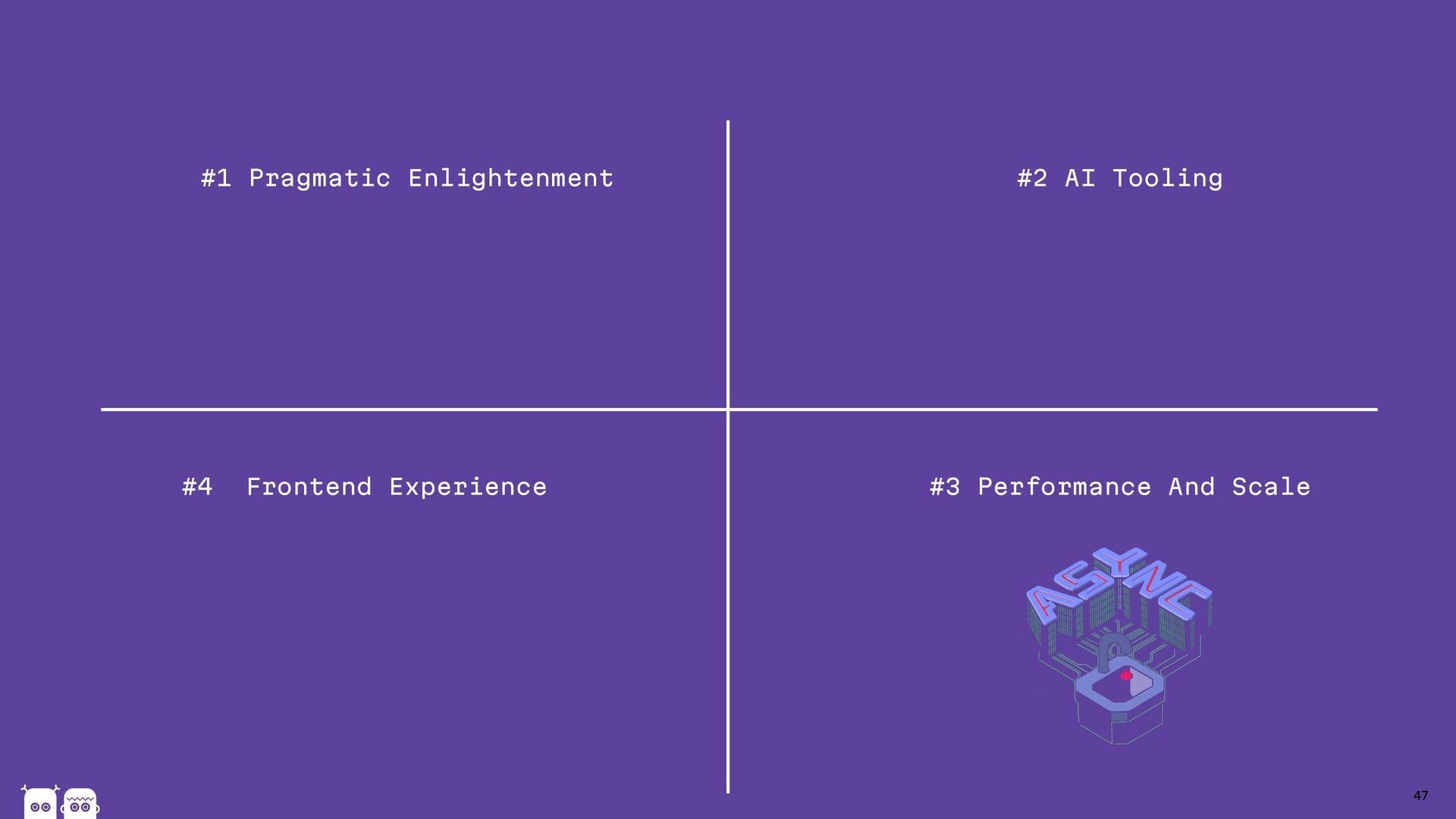 #1 Pragmatic Enlightenment

#2 AI Tooling

#4 Frontend Experience

#3 Performance And Scale

ASYNC

47